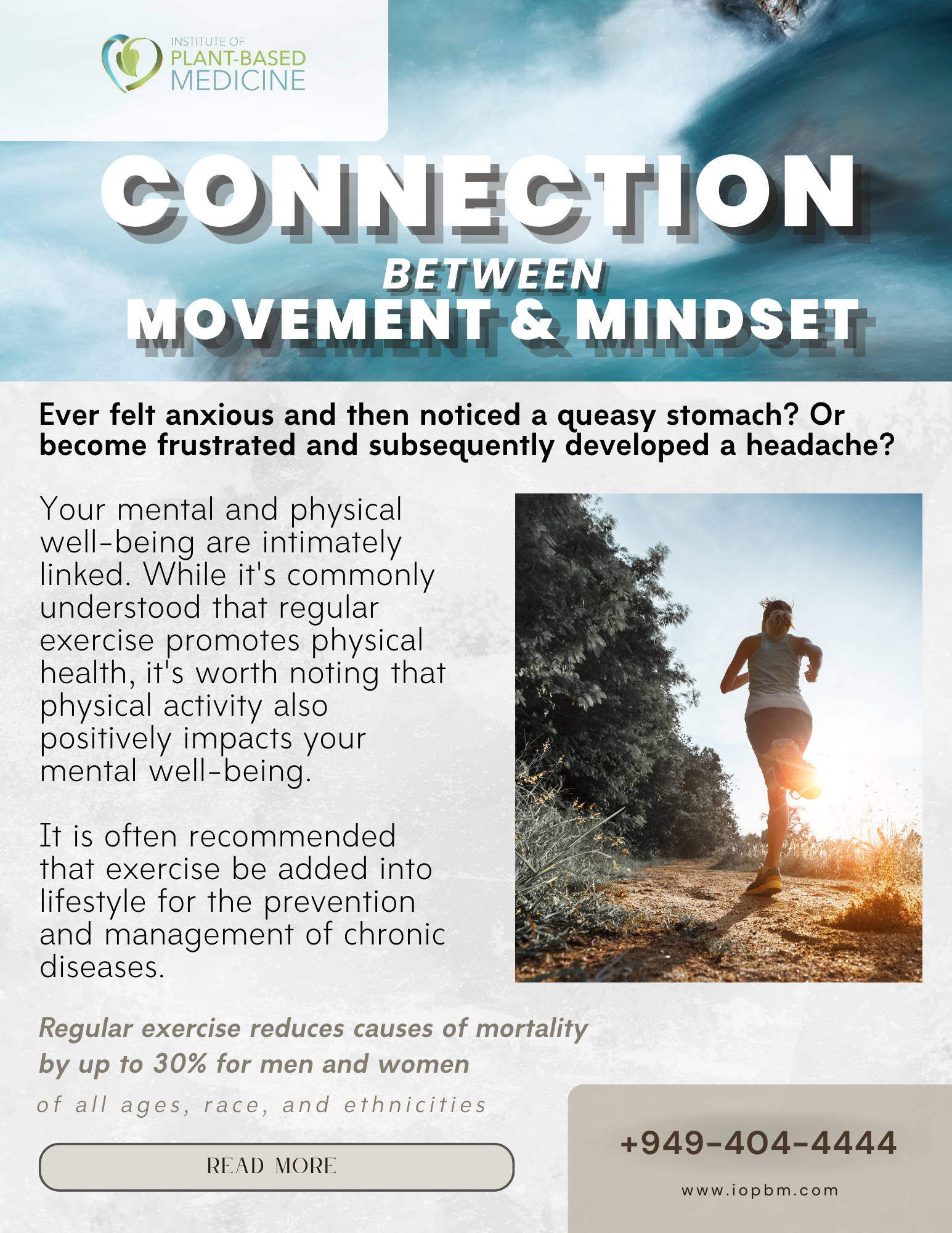 INSTITUTE OF
PLANT-BASED
MEDICINE

CONNECTION
BETWEEN
MOVEMENT & MINDSET

Ever felt anxious and then noticed a queasy stomach? Or become frustrated and subsequently developed a headache?

Your mental and physical well-being are intimately linked. While it's commonly understood that regular exercise promotes physical health, it's worth noting that physical activity also positively impacts your mental well-being.

It is often recommended that exercise be added into lifestyle for the prevention and management of chronic diseases.

Regular exercise reduces causes of mortality by up to 30% for men and women

of all ages, race, and ethnicities

READ MORE

+949-404-4444

www.iopbm.com